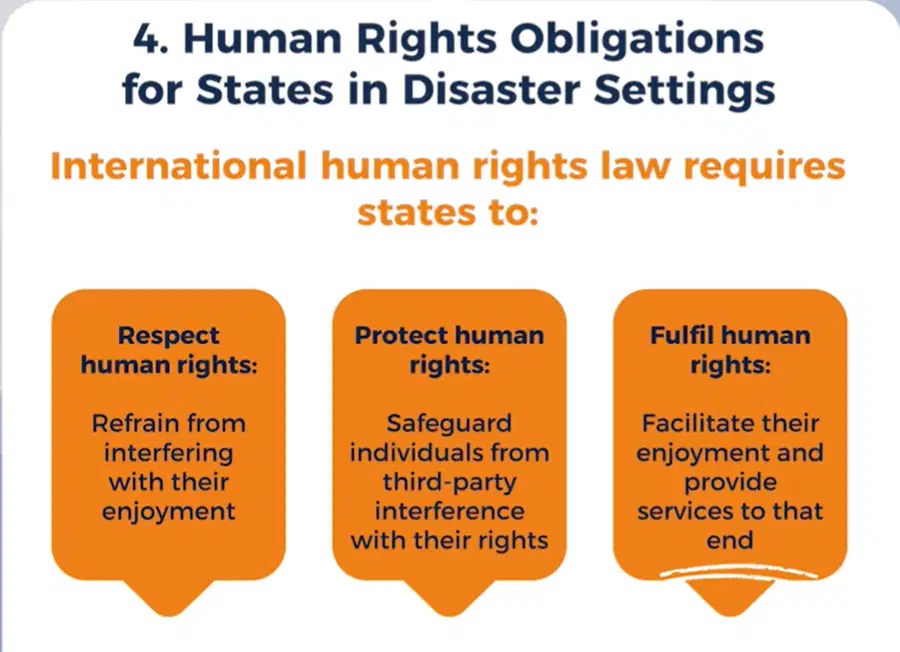 4. Human Rights Obligations for States in Disaster Settings

International human rights law requires states to:

Respect human rights:

Refrain from interfering with their enjoyment

Protect human rights:

Safeguard individuals from third-party interference with their rights

Fulfil human rights:

Facilitate their enjoyment and provide services to that end